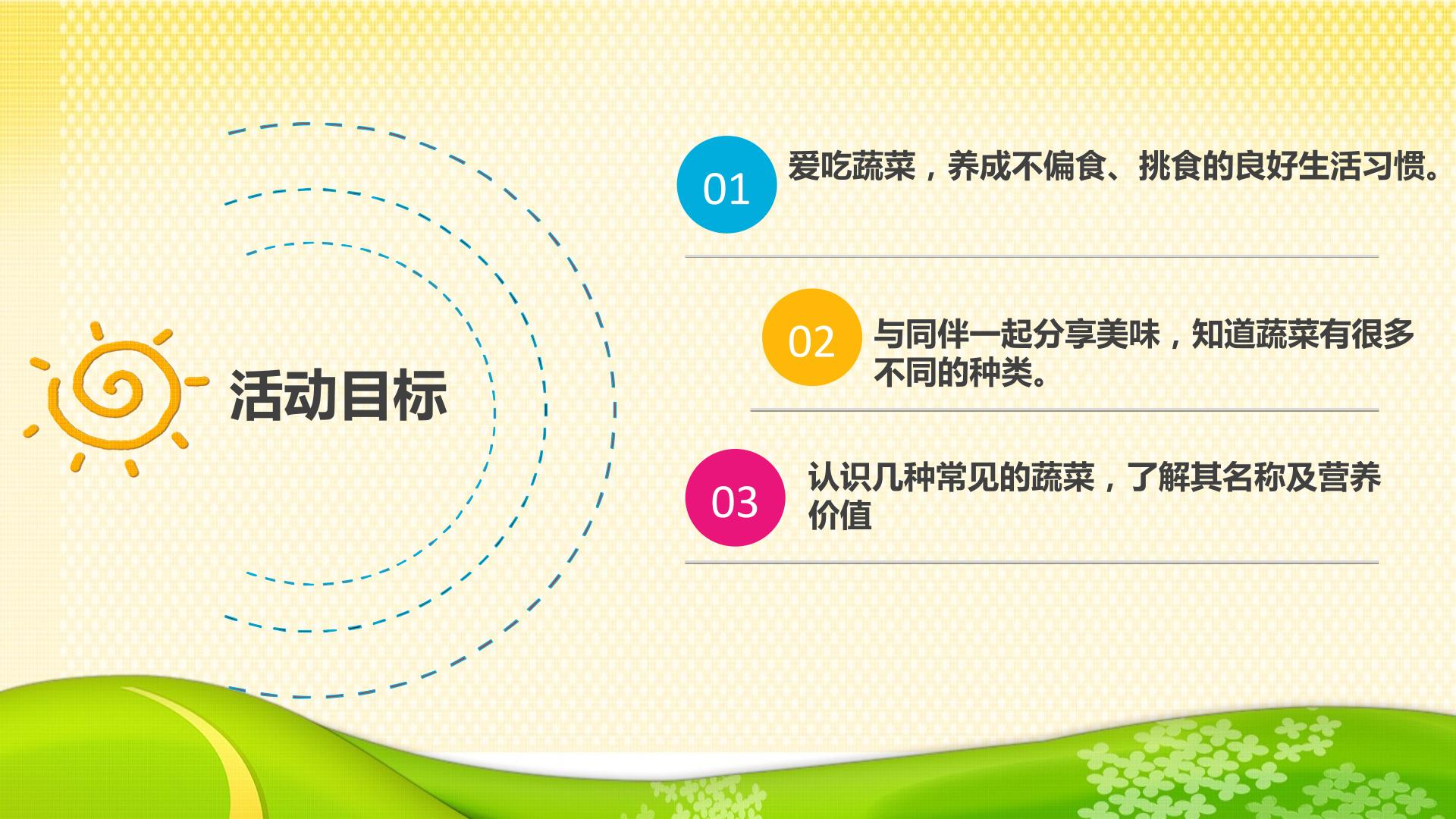 活动目标

01 爱吃蔬菜，养成不偏食、挑食的良好生活习惯。

02 与同伴一起分享美味，知道蔬菜有很多不同的种类。

03 认识几种常见的蔬菜，了解其名称及营养价值